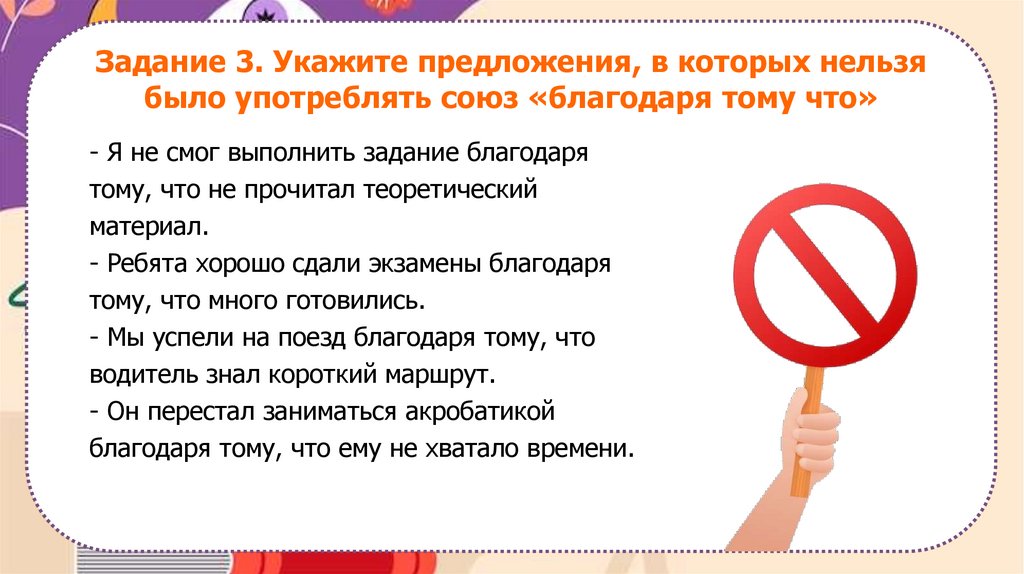 Задание 3. Укажите предложения, в которых нельзя было употреблять союз «благодаря тому что»

- Я не смог выполнить задание благодаря тому, что не прочитал теоретический материал.
- Ребята хорошо сдали экзамены благодаря тому, что много готовились.
- Мы успели на поезд благодаря тому, что водитель знал короткий маршрут.
- Он перестал заниматься акробатикой благодаря тому, что ему не хватало времени.